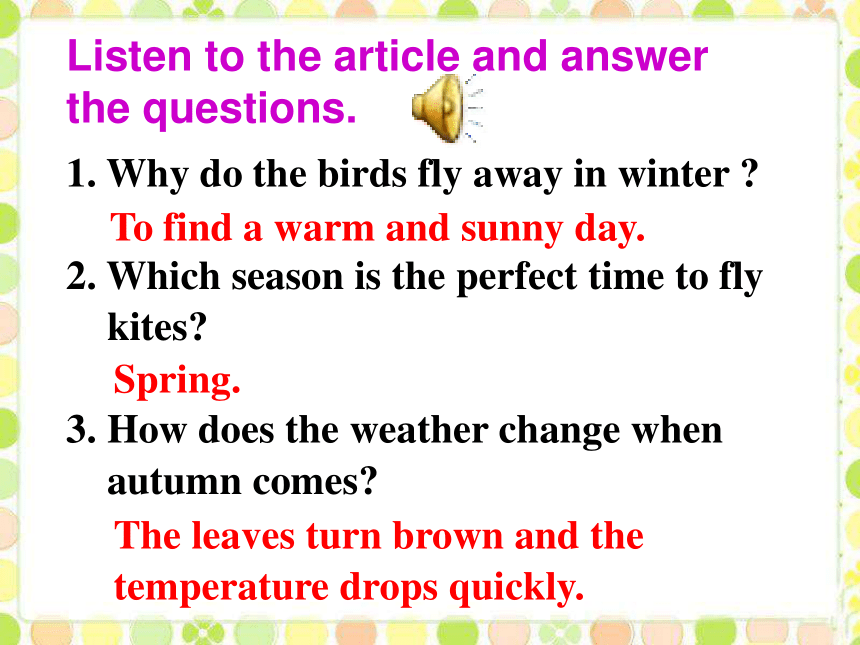 Listen to the article and answer the questions.

1. Why do the birds fly away in winter ?

To find a warm and sunny day.

2. Which season is the perfect time to fly kites?

Spring.

3. How does the weather change when autumn comes?

The leaves turn brown and the temperature drops quickly.